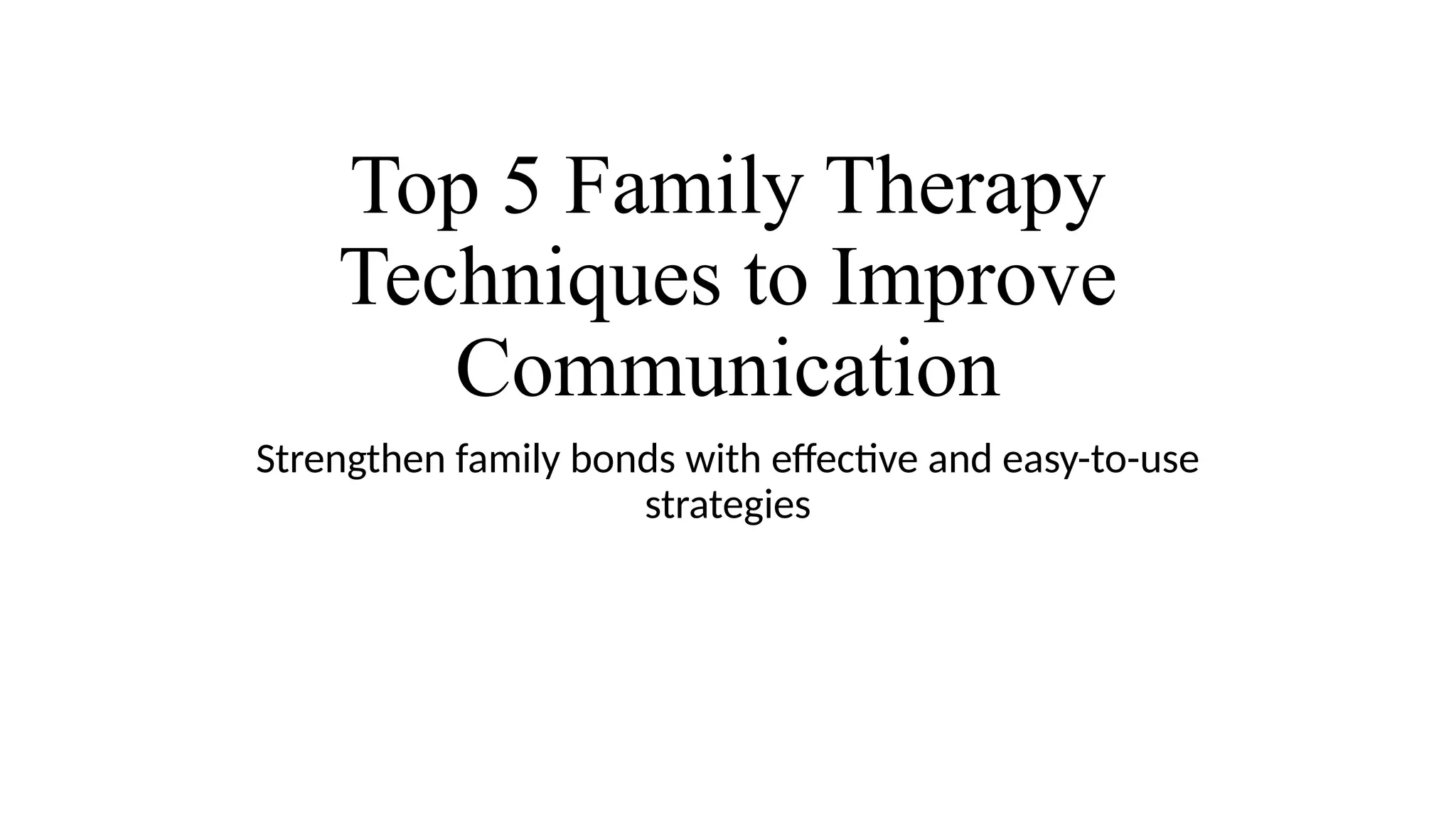 Top 5 Family Therapy Techniques to Improve Communication

Strengthen family bonds with effective and easy-to-use strategies